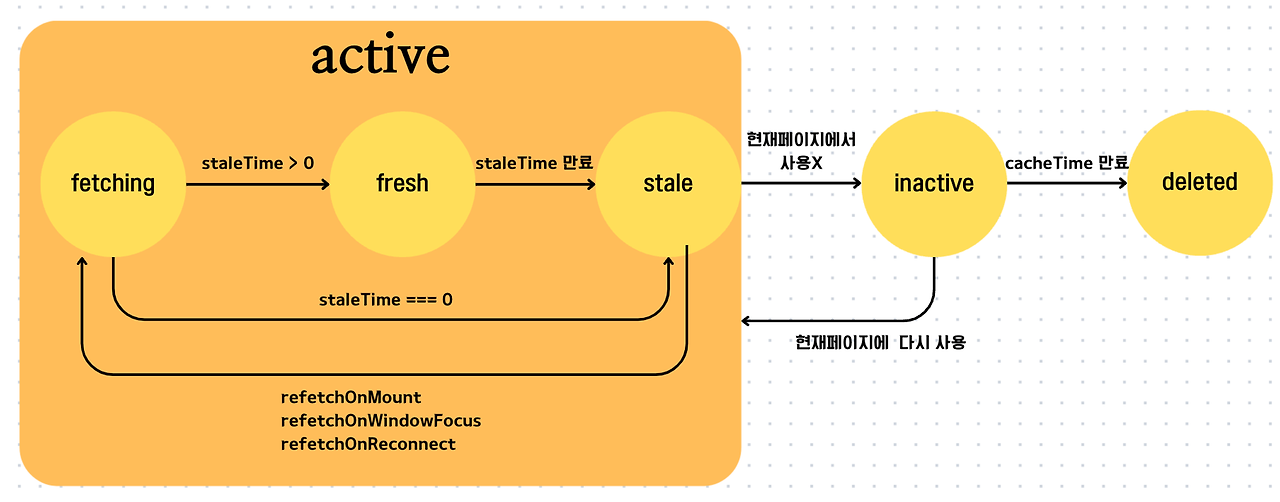 active

fetching

staleTime > 0

fresh

staleTime 만료

stale

현재페이지에서
사용X

inactive

cacheTime 만료

deleted

staleTime === 0

현재페이지에 다시 사용

refetchOnMount
refetchOnWindowFocus
refetchOnReconnect